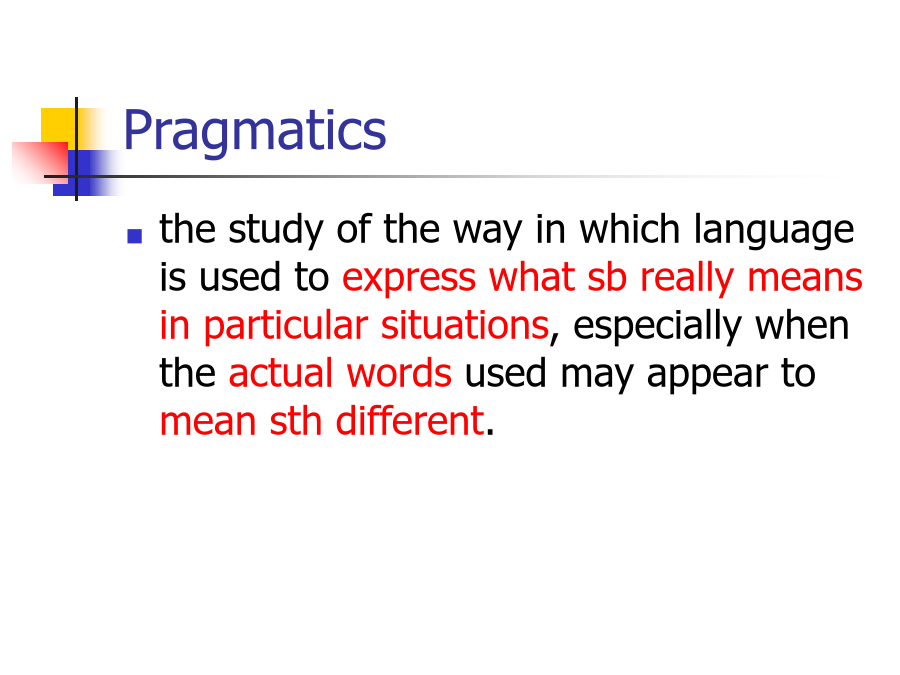 Pragmatics

the study of the way in which language is used to express what sb really means in particular situations, especially when the actual words used may appear to mean sth different.